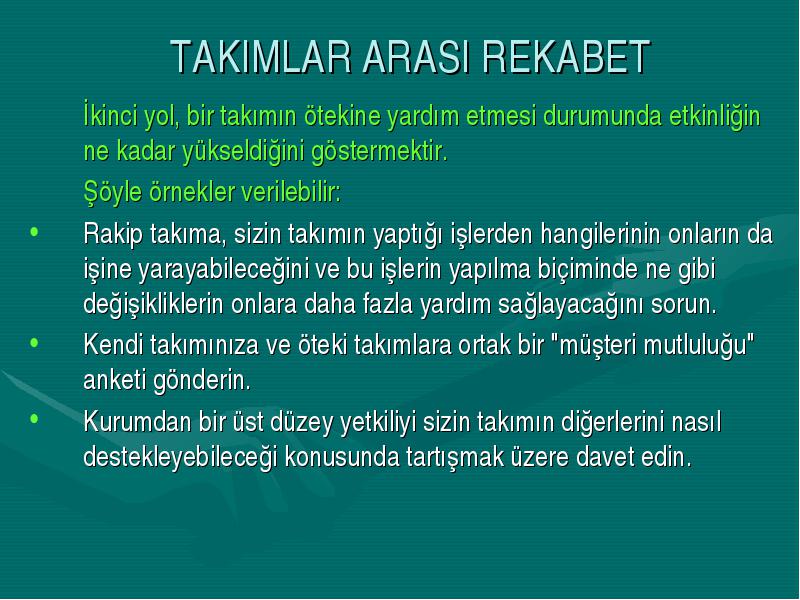 TAKIMLAR ARASI REKABET

İkinci yol, bir takımın ötekine yardım etmesi durumunda etkinliğin ne kadar yükseldiğini göstermektir.

Şöyle örnekler verilebilir:

• Rakip takıma, sizin takımın yaptığı işlerden hangilerinin onların da işine yarayabileceğini ve bu işlerin yapılma biçiminde ne gibi değişikliklerin onlara daha fazla yardım sağlayacağını sorun.
• Kendi takımınıza ve öteki takımlara ortak bir "müşteri mutluluğu" anketi gönderin.
• Kurumdan bir üst düzey yetkiliyi sizin takımın diğerlerini nasıl destekleyebileceği konusunda tartışmak üzere davet edin.